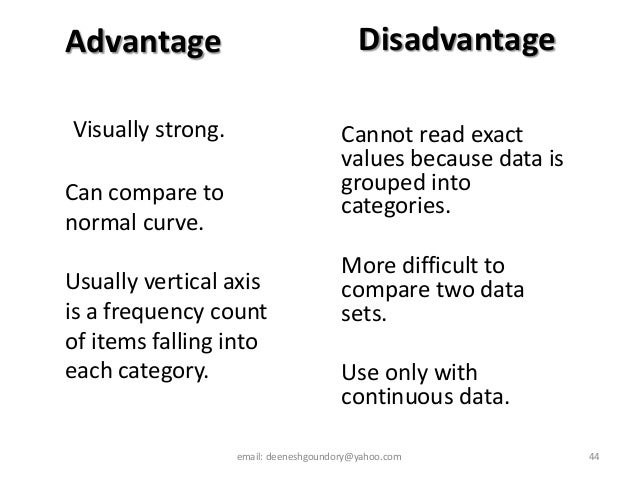 Advantage

Visually strong.

Can compare to normal curve.

Usually vertical axis is a frequency count of items falling into each category.

Disadvantage

Cannot read exact values because data is grouped into categories.

More difficult to compare two data sets.

Use only with continuous data.

email: deeneshgoundory@yahoo.com

44